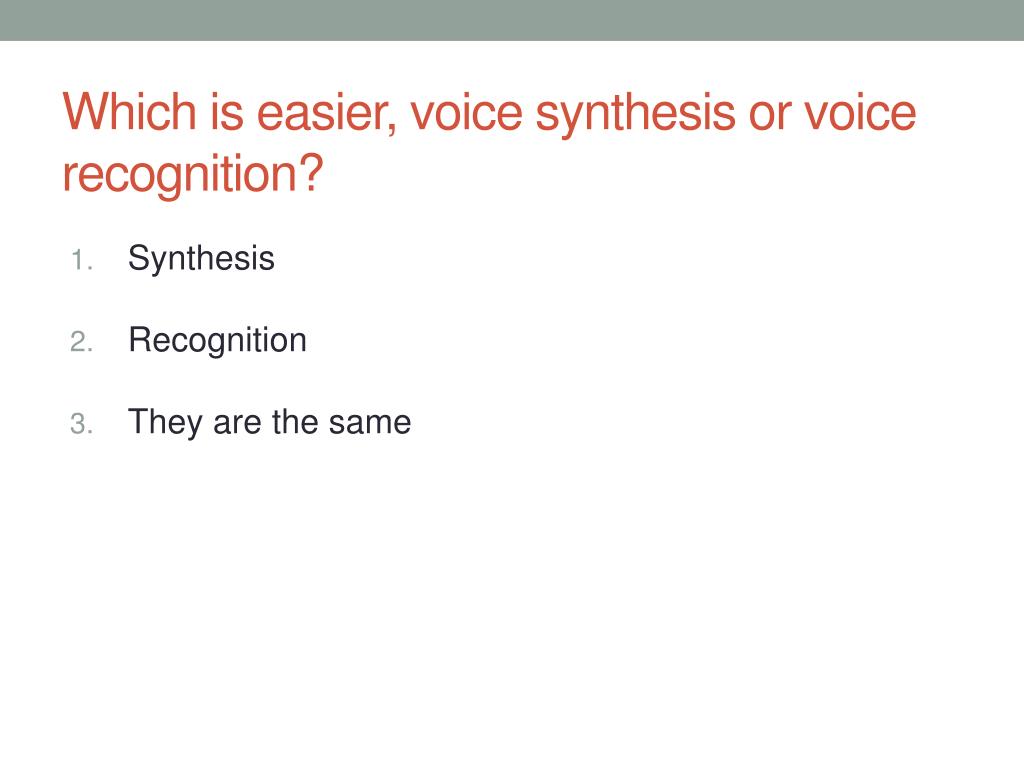 Which is easier, voice synthesis or voice recognition?

1. Synthesis

2. Recognition

3. They are the same